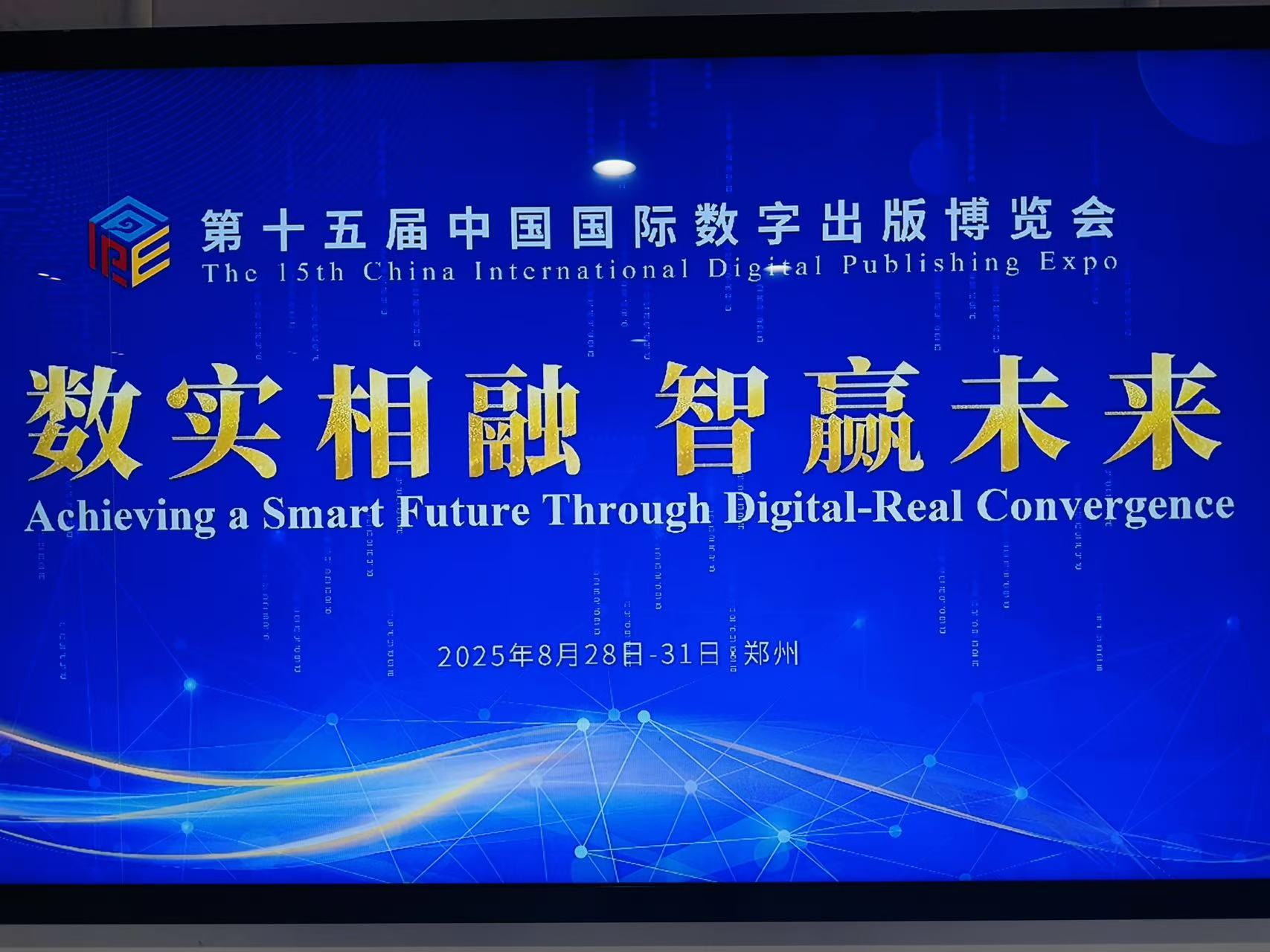 第十五届中国国际数字出版博览会
The 15th China International Digital Publishing Expo

数实相融 智赢未来
Achieving a Smart Future Through Digital-Real Convergence

2025年8月28日-31日 郑州